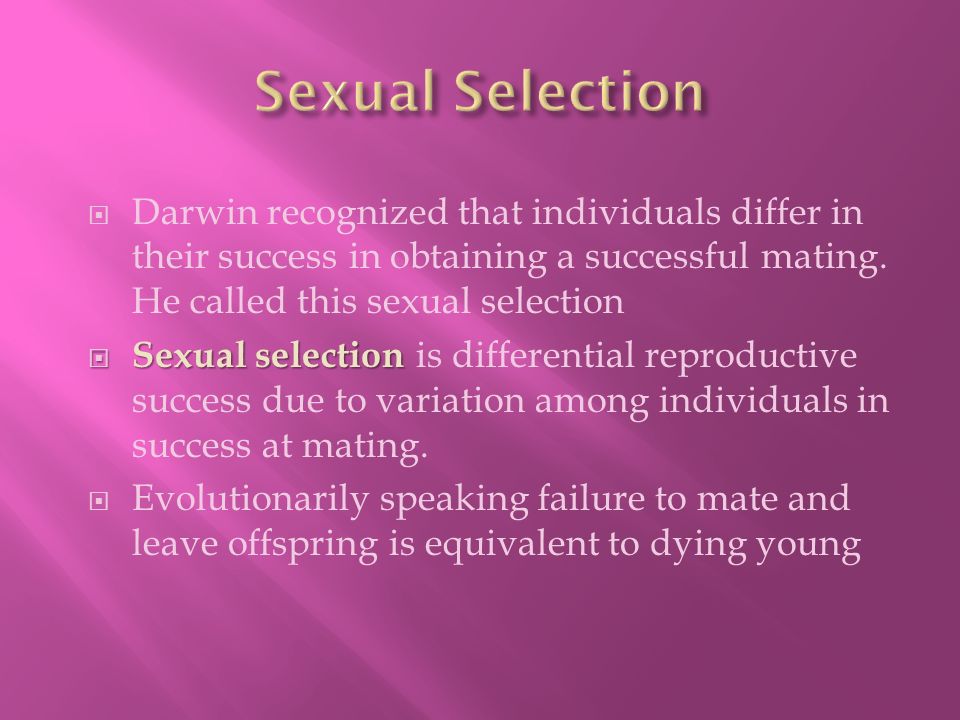 Sexual Selection

Darwin recognized that individuals differ in their success in obtaining a successful mating. He called this sexual selection

Sexual selection is differential reproductive success due to variation among individuals in success at mating.

Evolutionarily speaking failure to mate and leave offspring is equivalent to dying young